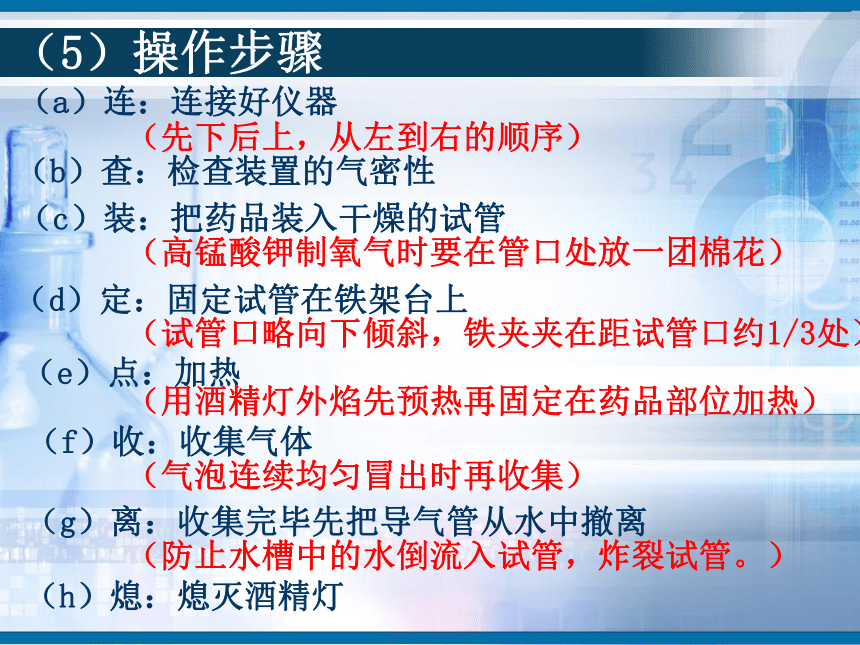 （5）操作步骤

（a）连：连接好仪器
（先下后上，从左到右的顺序）

（b）查：检查装置的气密性

（c）装：把药品装入干燥的试管
（高锰酸钾制氧气时要在管口处放一团棉花）

（d）定：固定试管在铁架台上
（试管口略向下倾斜，铁夹夹在距试管口约1/3处）

（e）点：加热
（用酒精灯外焰先预热再固定在药品部位加热）

（f）收：收集气体
（气泡连续均匀冒出时再收集）

（g）离：收集完毕先把导气管从水中撤离
（防止水槽中的水倒流入试管，炸裂试管。）

（h）熄：熄灭酒精灯